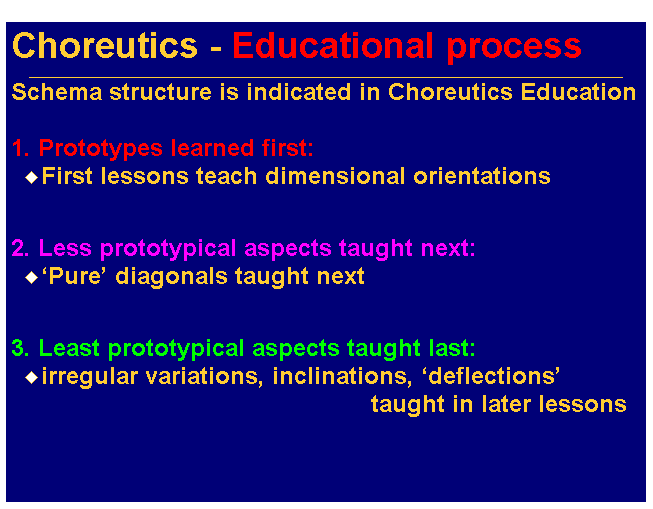 Choreutics - Educational process

Schema structure is indicated in Choreutics Education

1. Prototypes learned first:
◆ First lessons teach dimensional orientations

2. Less prototypical aspects taught next:
◆ ‘Pure’ diagonals taught next

3. Least prototypical aspects taught last:
◆ irregular variations, inclinations, ‘deflections’ taught in later lessons